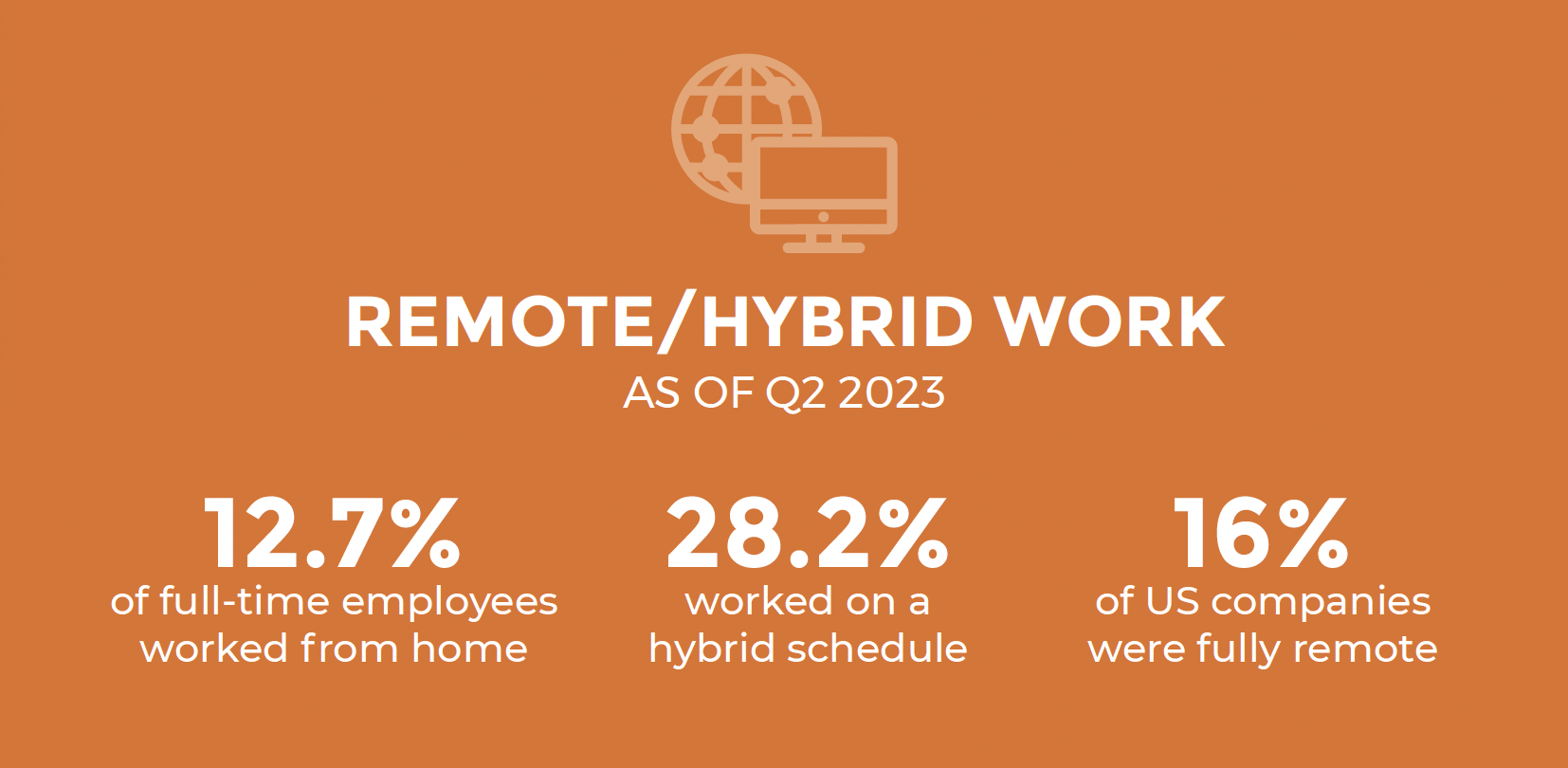 REMOTE/HYBRID WORK
AS OF Q2 2023

12.7%
of full-time employees worked from home

28.2%
worked on a hybrid schedule

16%
of US companies were fully remote